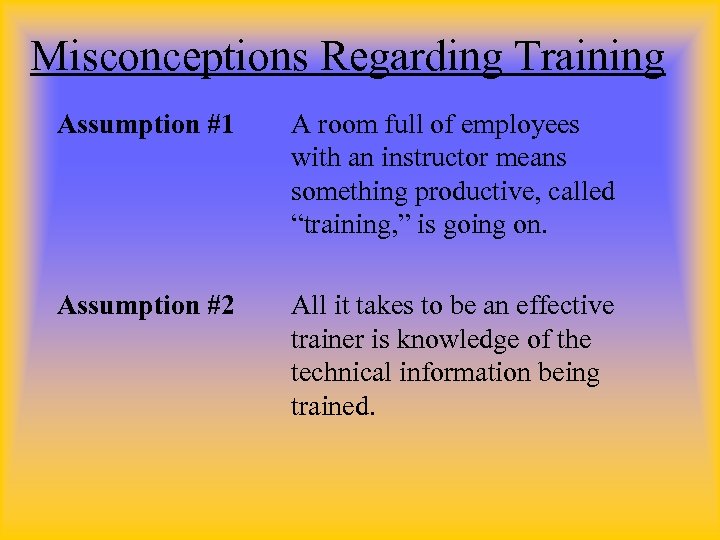 Misconceptions Regarding Training

Assumption #1

A room full of employees with an instructor means something productive, called “training,” is going on.

Assumption #2

All it takes to be an effective trainer is knowledge of the technical information being trained.